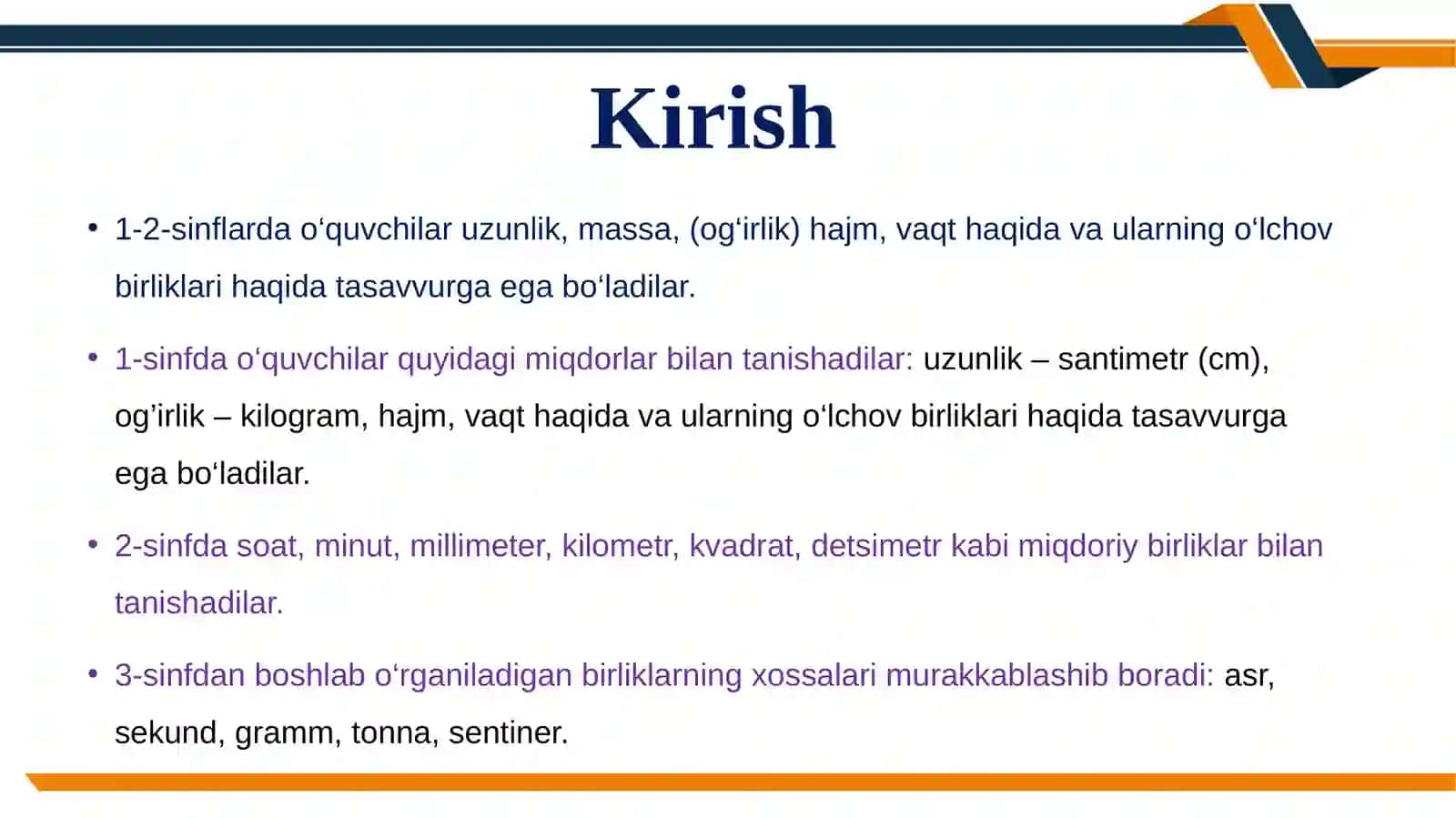 Kirish

• 1-2-sinflarda o‘quvchilar uzunlik, massa, (og‘irlik) hajm, vaqt haqida va ularning o‘lchov birliklari haqida tasavvurga ega bo‘ladilar.

• 1-sinfda o‘quvchilar quyidagi miqdorlar bilan tanishadilar: uzunlik – santimetr (cm), og’irlik – kilogram, hajm, vaqt haqida va ularning o‘lchov birliklari haqida tasavvurga ega bo‘ladilar.

• 2-sinfda soat, minut, millimeter, kilometr, kvadrat, detsimetr kabi miqdoriy birliklar bilan tanishadilar.

• 3-sinfdan boshlab o‘rganiladigan birliklarning xossalari murakkablashib boradi: asr, sekund, gramm, tonna, sentiner.